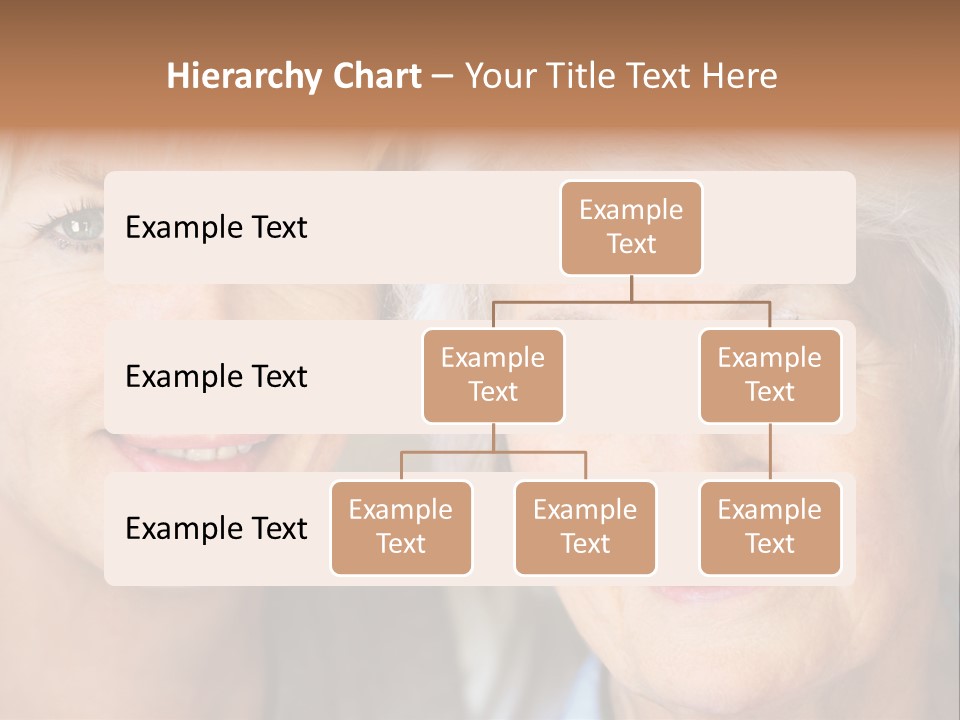 Hierarchy Chart – Your Title Text Here

Example Text

Example Text

Example Text

Example Text

Example Text

Example Text

Example Text

Example Text

Example Text